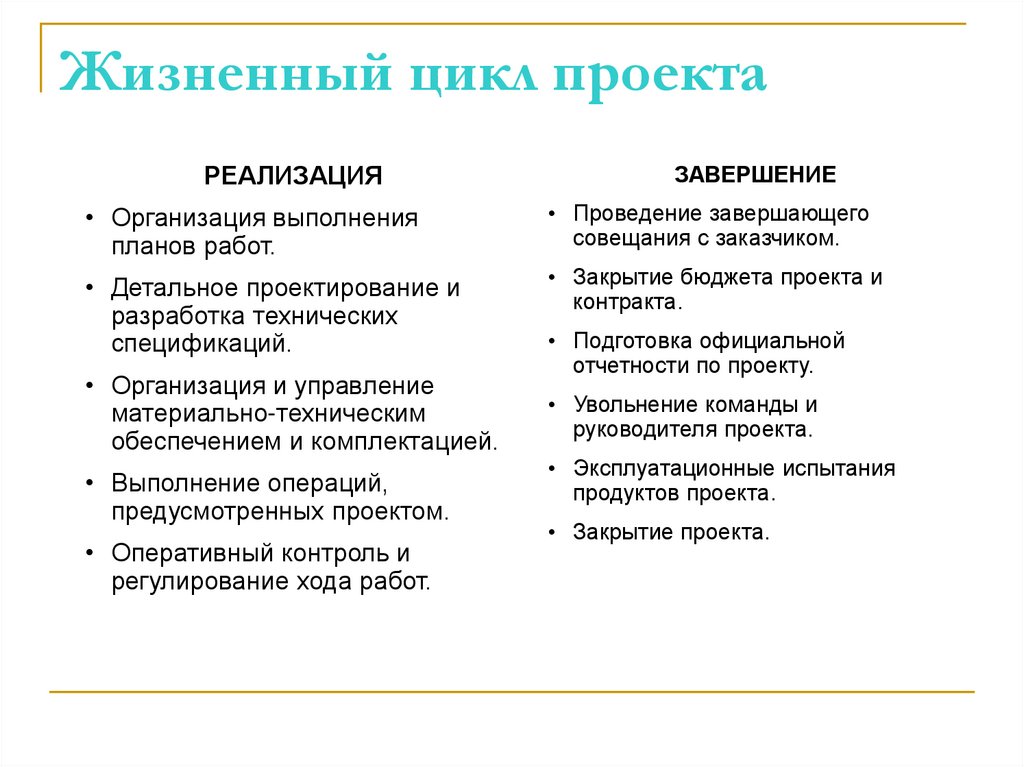 Жизненный цикл проекта

РЕАЛИЗАЦИЯ

• Организация выполнения планов работ.

• Детальное проектирование и разработка технических спецификаций.

• Организация и управление материально-техническим обеспечением и комплектацией.

• Выполнение операций, предусмотренных проектом.

• Оперативный контроль и регулирование хода работ.

ЗАВЕРШЕНИЕ

• Проведение завершающего совещания с заказчиком.

• Закрытие бюджета проекта и контракта.

• Подготовка официальной отчетности по проекту.

• Увольнение команды и руководителя проекта.

• Эксплуатационные испытания продуктов проекта.

• Закрытие проекта.